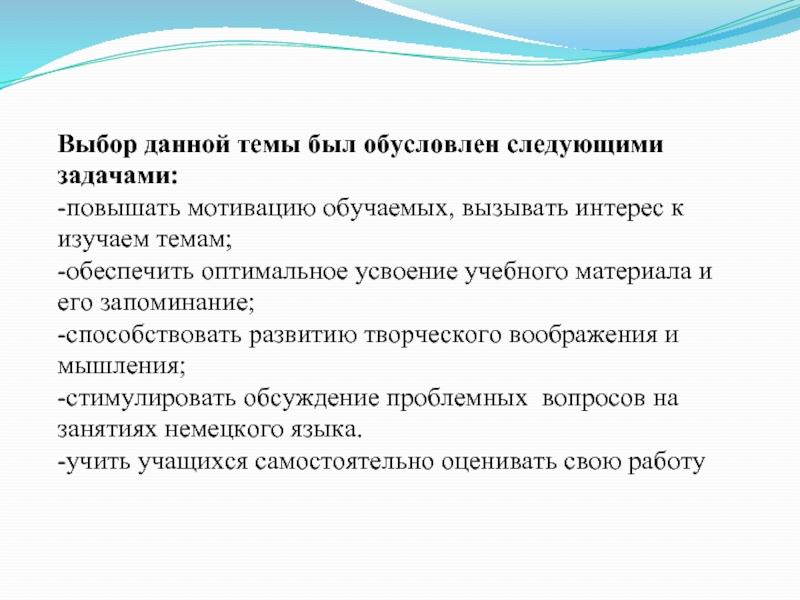 Выбор данной темы был обусловлен следующими задачами:
-повышать мотивацию обучаемых, вызывать интерес к изучаем темам;
-обеспечить оптимальное усвоение учебного материала и его запоминание;
-способствовать развитию творческого воображения и мышления;
-стимулировать обсуждение проблемных  вопросов на занятиях немецкого языка.
-учить учащихся самостоятельно оценивать свою работу